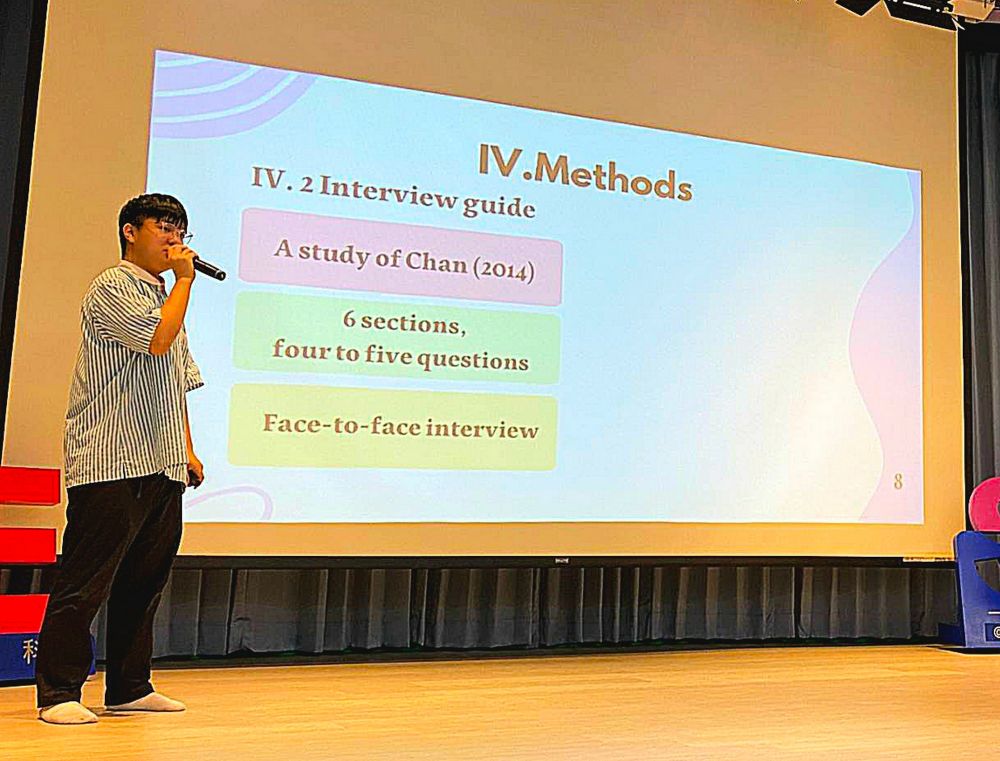 IV.Methods

IV. 2 Interview guide

A study of Chan (2014)

6 sections, four to five questions

Face-to-face interview

8